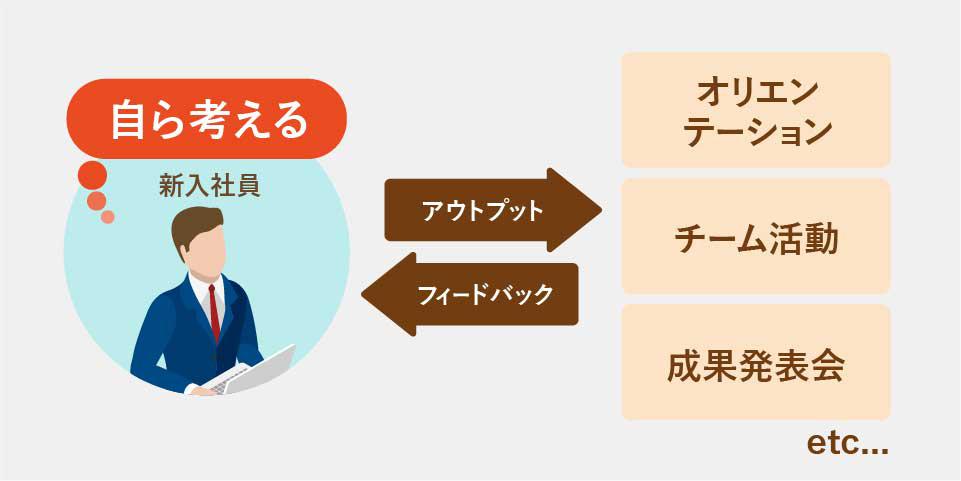 自ら考える

新入社員

アウトプット

フィードバック

オリエンテーション

チーム活動

成果発表会

etc...